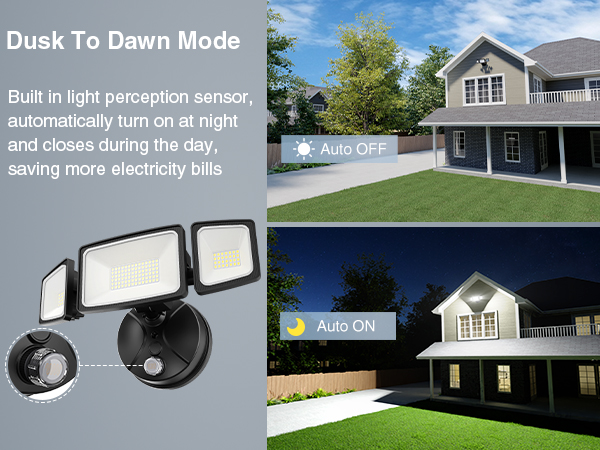 Dusk To Dawn Mode

Built in light perception sensor, automatically turn on at night and closes during the day, saving more electricity bills

Auto OFF

Auto ON